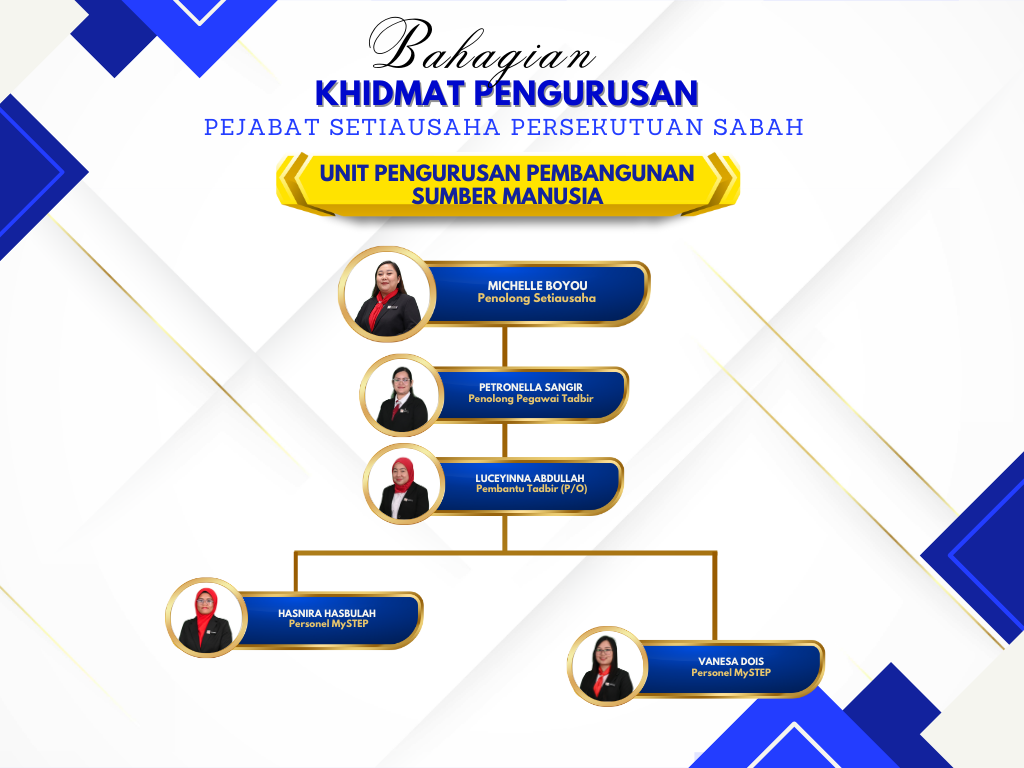 Bahagian
KHIDMAT PENGURUSAN
PEJABAT SETIAUSAHA PERSEKUTUAN SABAH

UNIT PENGURUSAN PEMBANGUNAN SUMBER MANUSIA

MICHELLE BOYOU
Penolong Setiausaha

PETRONELLA SANGIR
Penolong Pegawai Tadbir

LUCEYINNA ABDULLAH
Pembantu Tadbir (P/O)

HASNIRA HASBULAH
Personel MySTEP

VANESA DOIS
Personel MySTEP